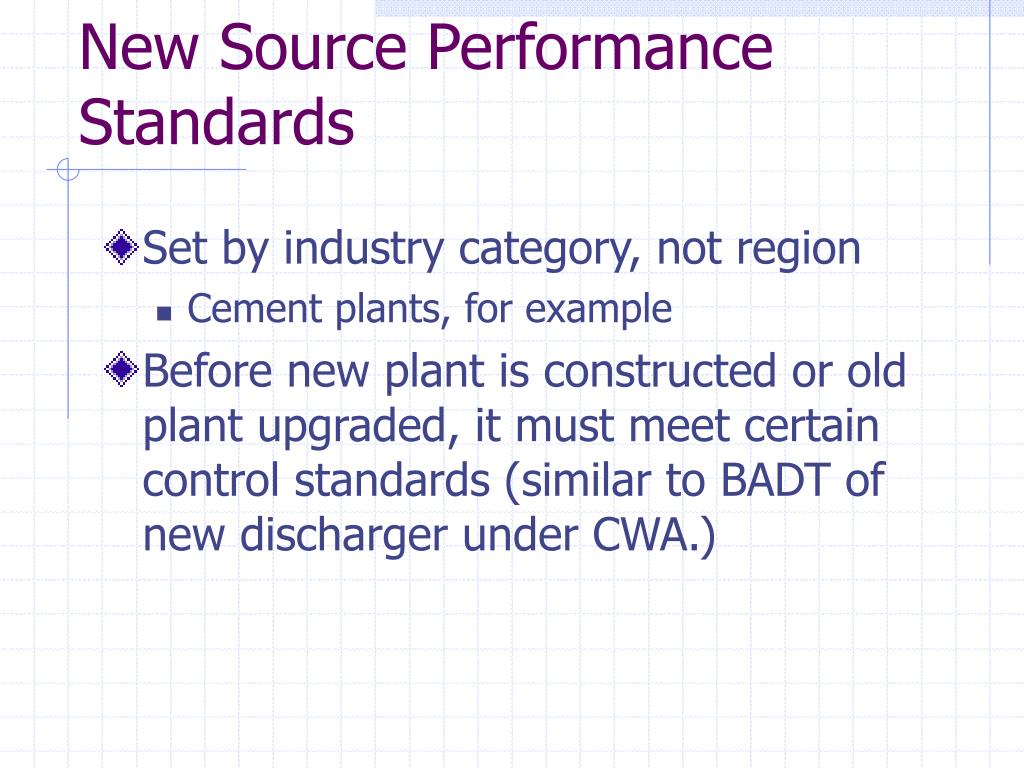 New Source Performance Standards

Set by industry category, not region

Cement plants, for example

Before new plant is constructed or old plant upgraded, it must meet certain control standards (similar to BADT of new discharger under CWA.)